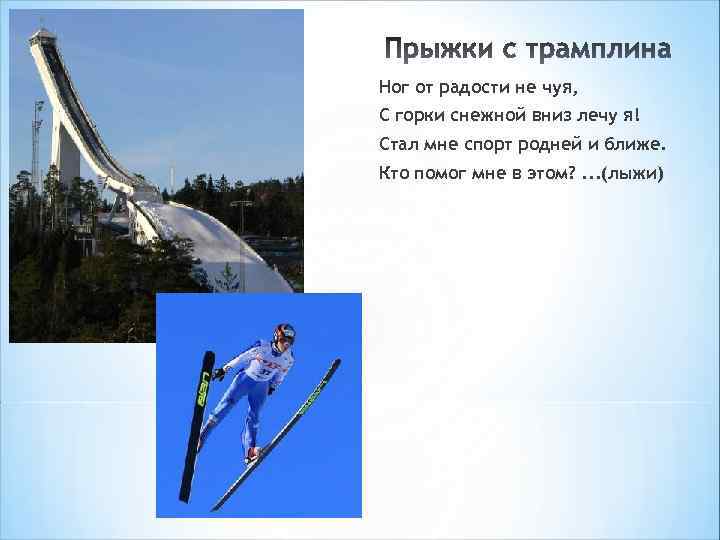 Прыжки с трамплина

Ног от радости не чуя,
С горки снежной вниз лечу я!
Стал мне спорт родней и ближе.
Кто помог мне в этом? ...(лыжи)